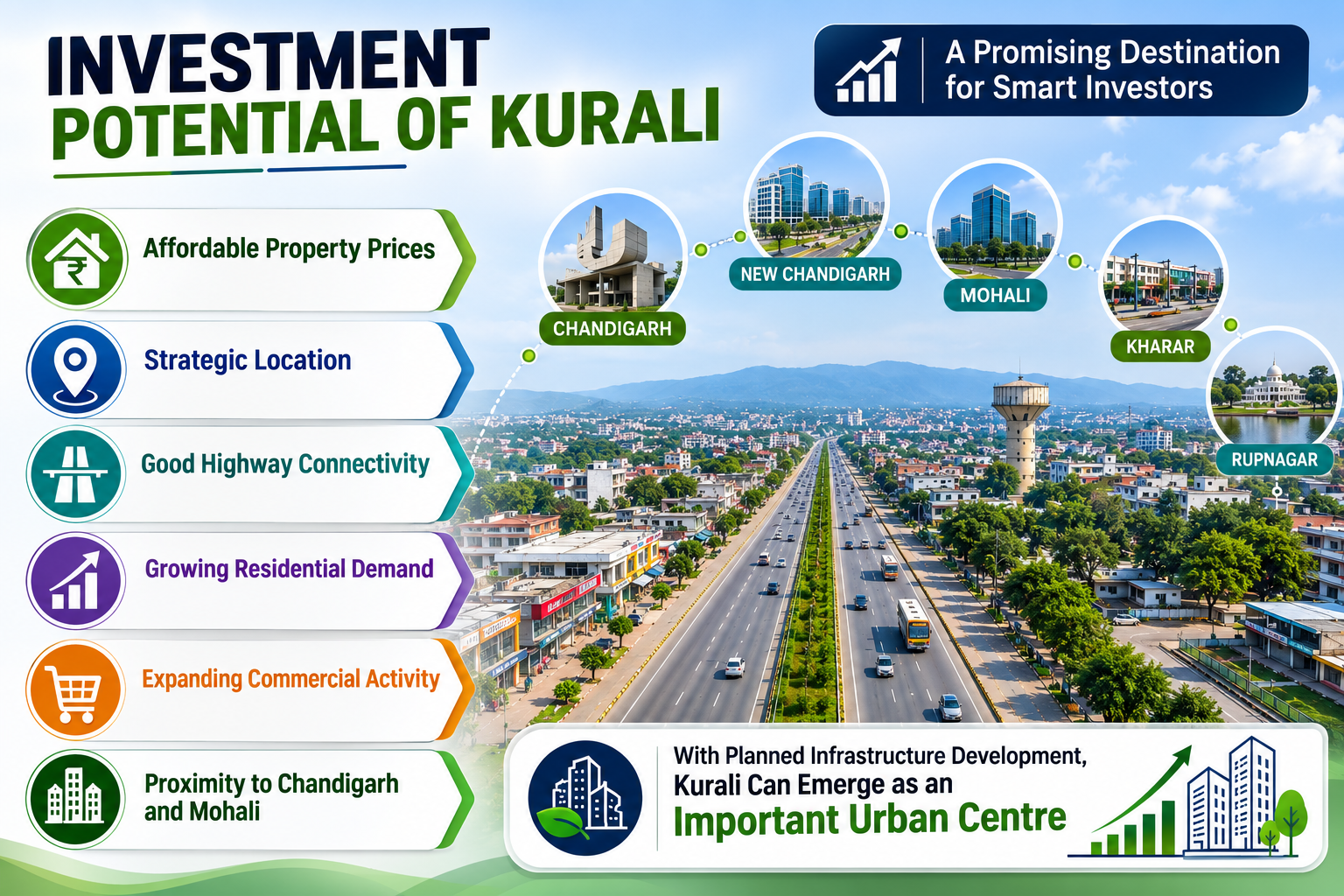 INVESTMENT POTENTIAL OF KURALI

A Promising Destination for Smart Investors

Affordable Property Prices

Strategic Location

Good Highway Connectivity

Growing Residential Demand

Expanding Commercial Activity

Proximity to Chandigarh and Mohali

CHANDIGARH

NEW CHANDIGARH

MOHALI

KHARAR

RUPNAGAR

With Planned Infrastructure Development, Kurali Can Emerge as an Important Urban Centre